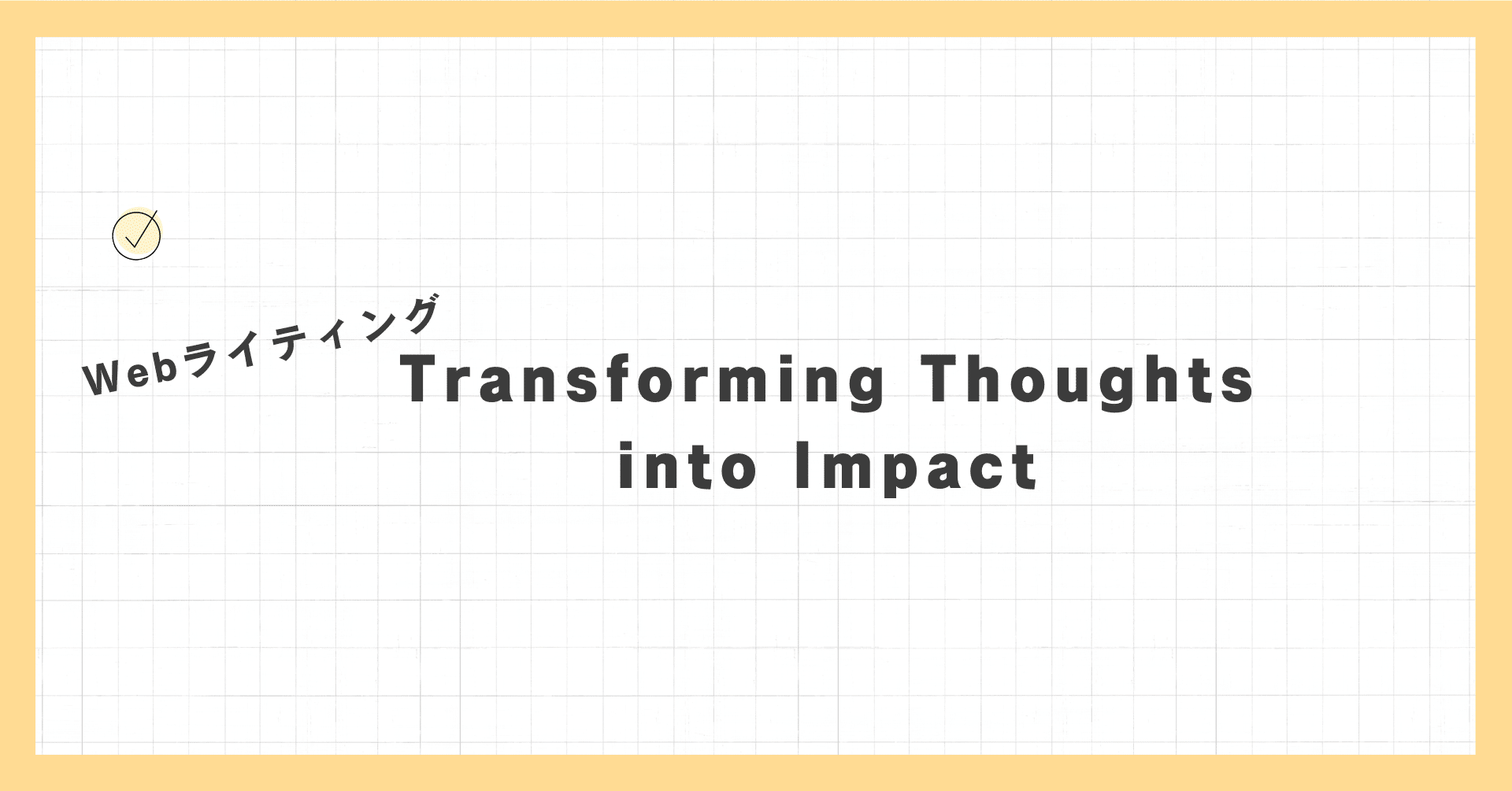 Webライティング

Transforming Thoughts into Impact